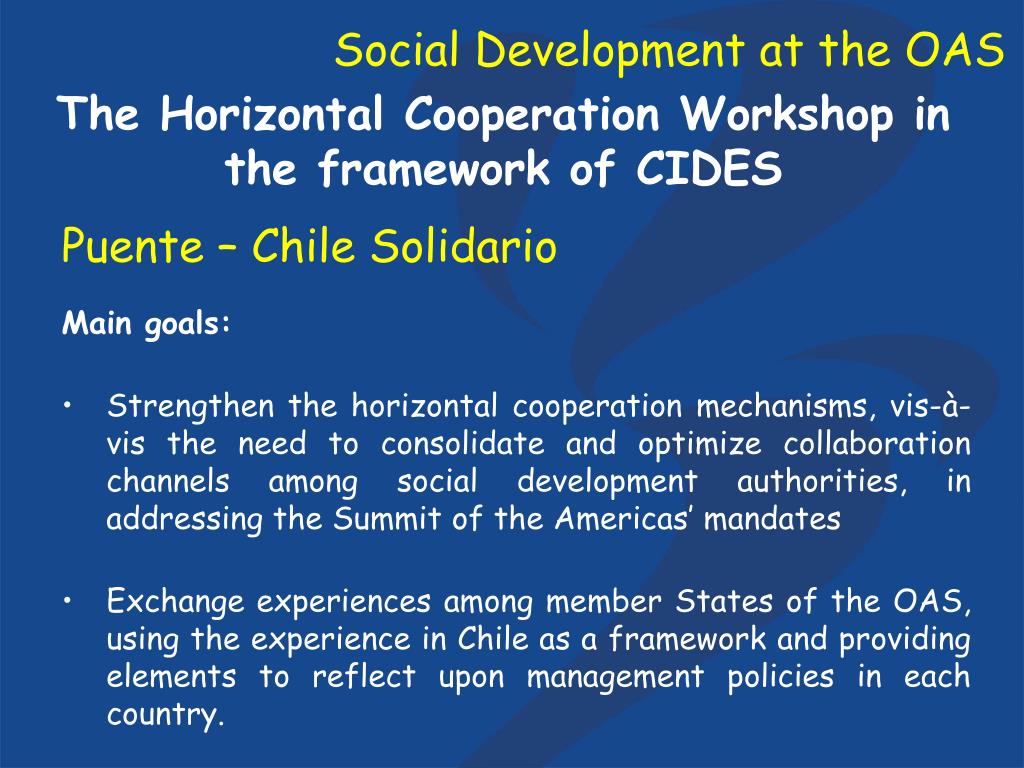 Social Development at the OAS

The Horizontal Cooperation Workshop in the framework of CIDES

Puente – Chile Solidario

Main goals:

• Strengthen the horizontal cooperation mechanisms, vis-à-vis the need to consolidate and optimize collaboration channels among social development authorities, in addressing the Summit of the Americas' mandates

• Exchange experiences among member States of the OAS, using the experience in Chile as a framework and providing elements to reflect upon management policies in each country.